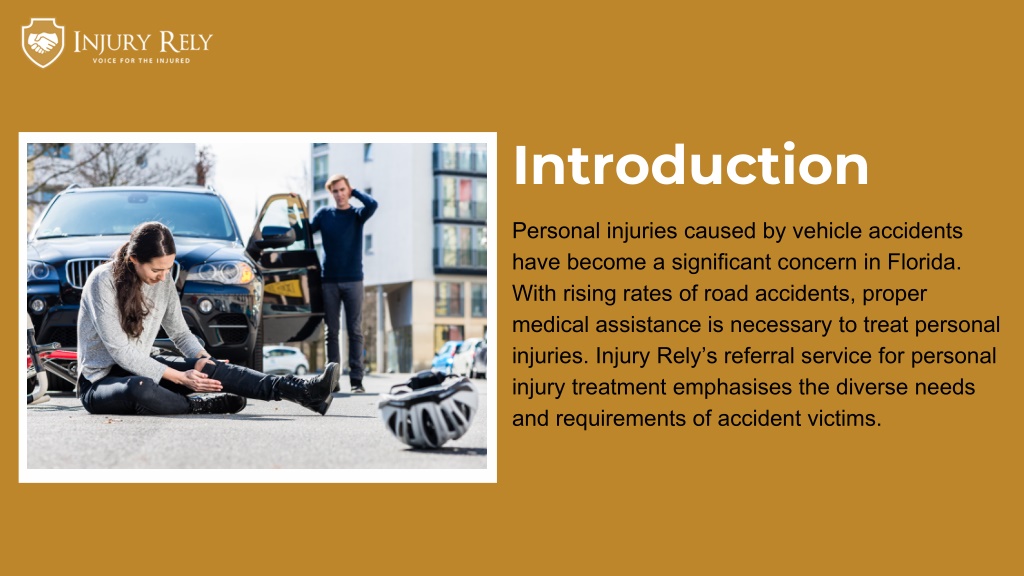 INJURY RELY
VOICE FOR THE INJURED

Introduction

Personal injuries caused by vehicle accidents have become a significant concern in Florida. With rising rates of road accidents, proper medical assistance is necessary to treat personal injuries. Injury Rely's referral service for personal injury treatment emphasises the diverse needs and requirements of accident victims.